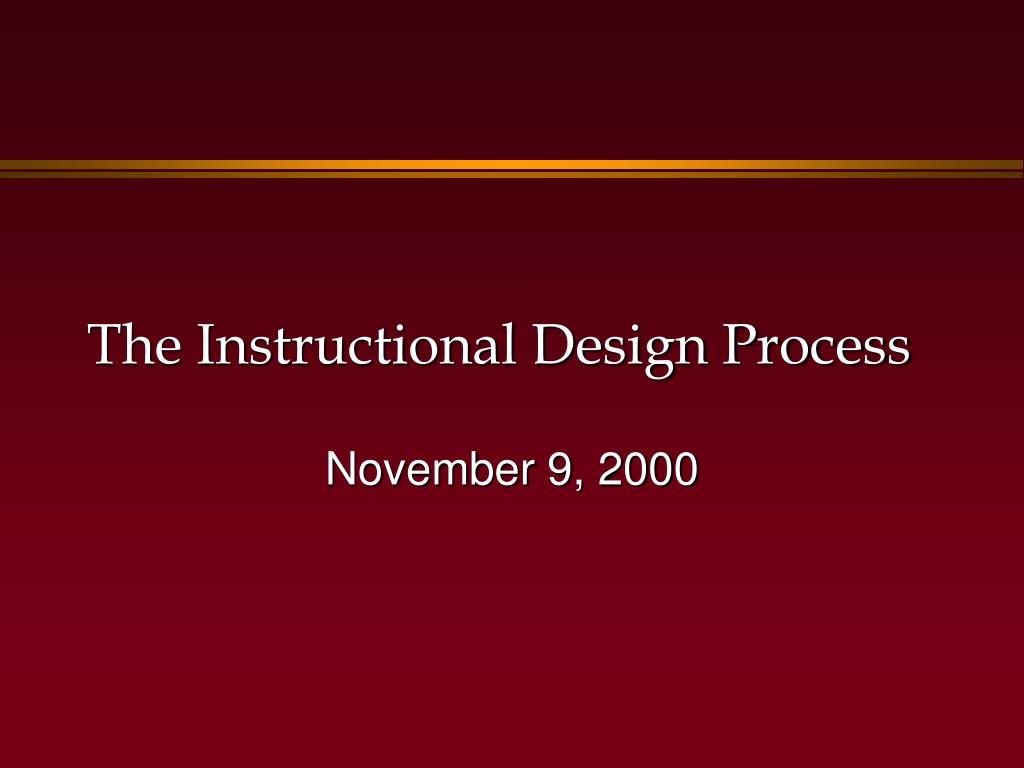 The Instructional Design Process

November 9, 2000